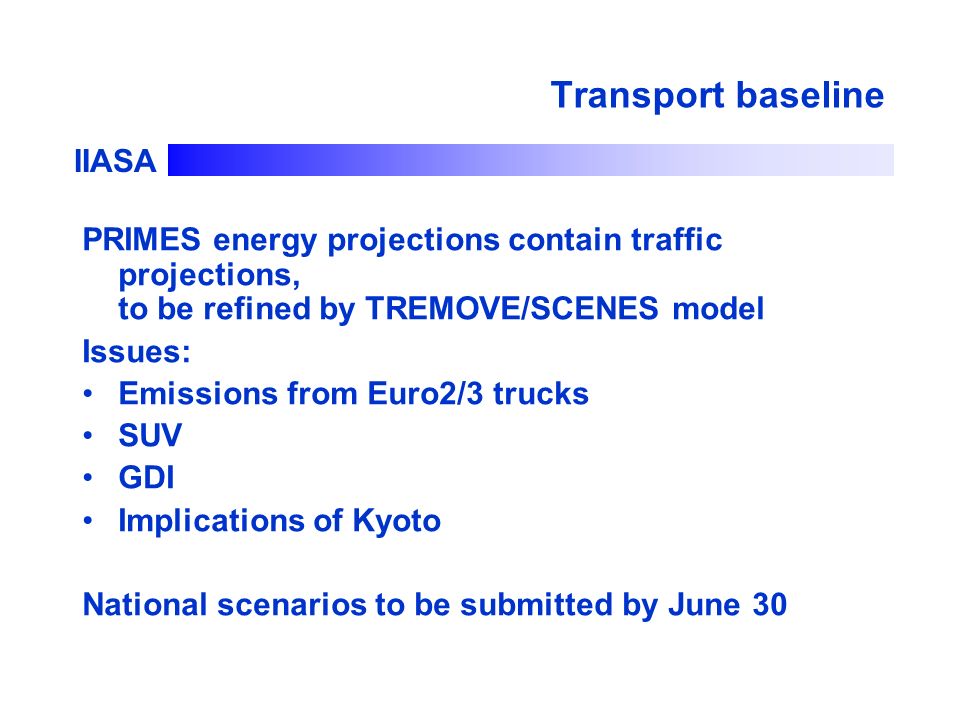 Transport baseline

IIASA

PRIMES energy projections contain traffic projections,
to be refined by TREMOVE/SCENES model

Issues:
• Emissions from Euro2/3 trucks
• SUV
• GDI
• Implications of Kyoto

National scenarios to be submitted by June 30